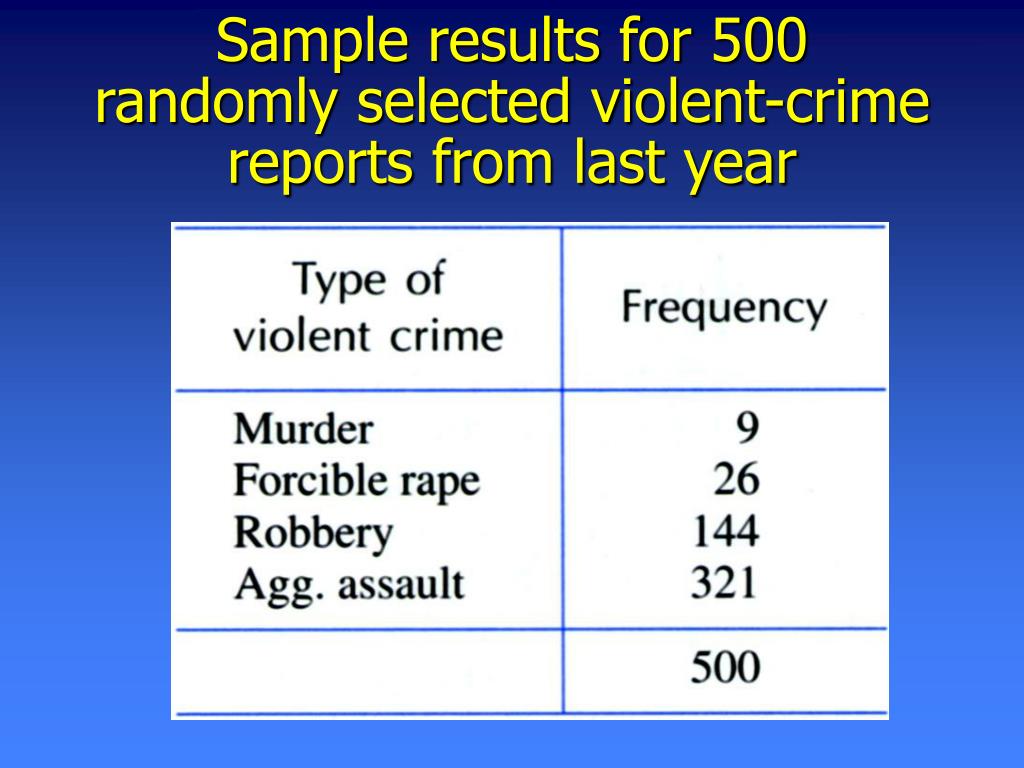 Sample results for 500 randomly selected violent-crime reports from last year

| Type of violent crime | Frequency |
|---|---|
| Murder | 9 |
| Forcible rape | 26 |
| Robbery | 144 |
| Agg. assault | 321 |
| | 500 |